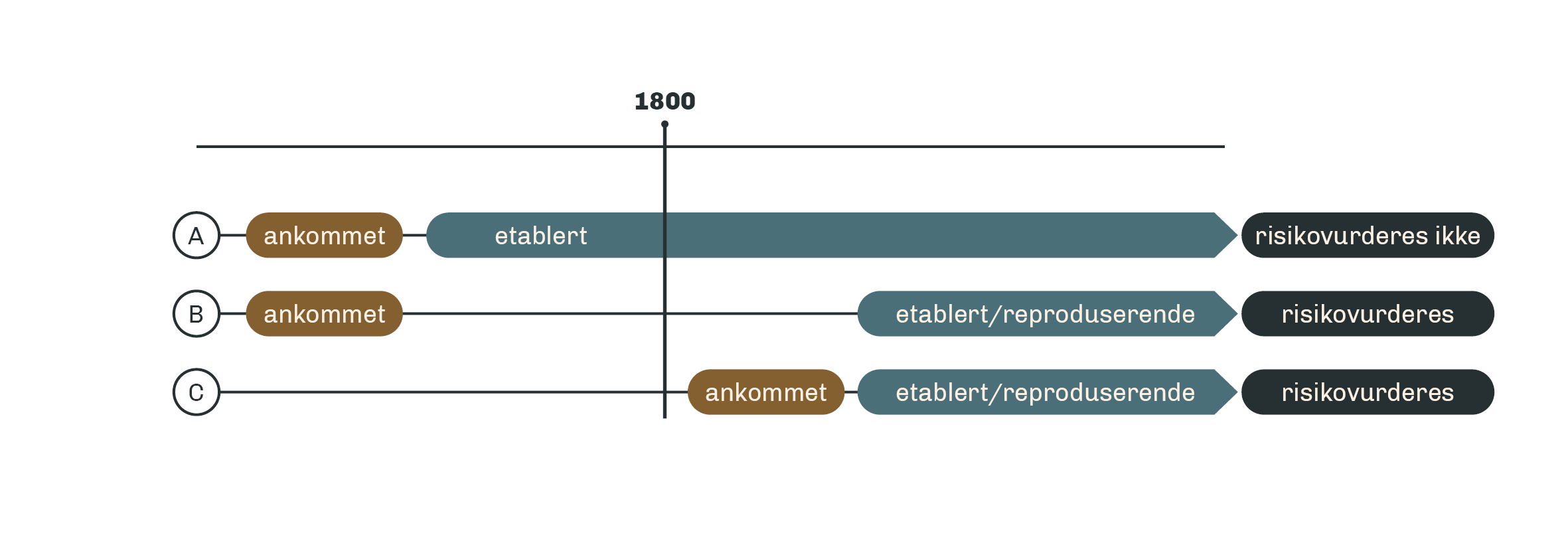 1800

A ankommet etablert risikovurderes ikke

B ankommet etablert/reproduserende risikovurderes

C ankommet etablert/reproduserende risikovurderes